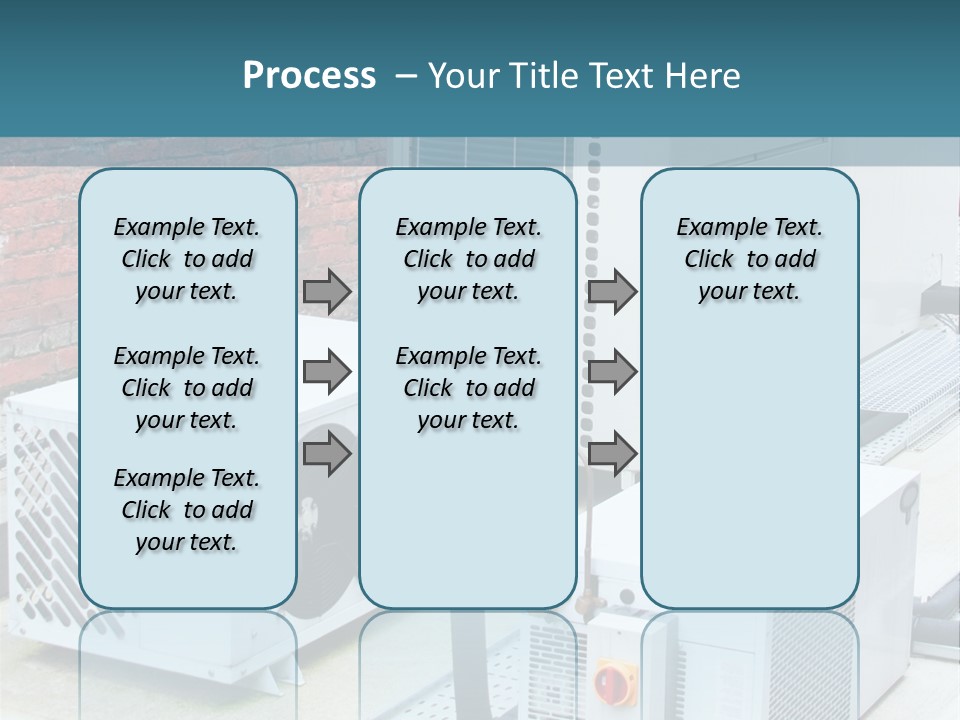 Process – Your Title Text Here

Example Text. Click to add your text.

Example Text. Click to add your text.

Example Text. Click to add your text.

Example Text. Click to add your text.

Example Text. Click to add your text.

Example Text. Click to add your text.